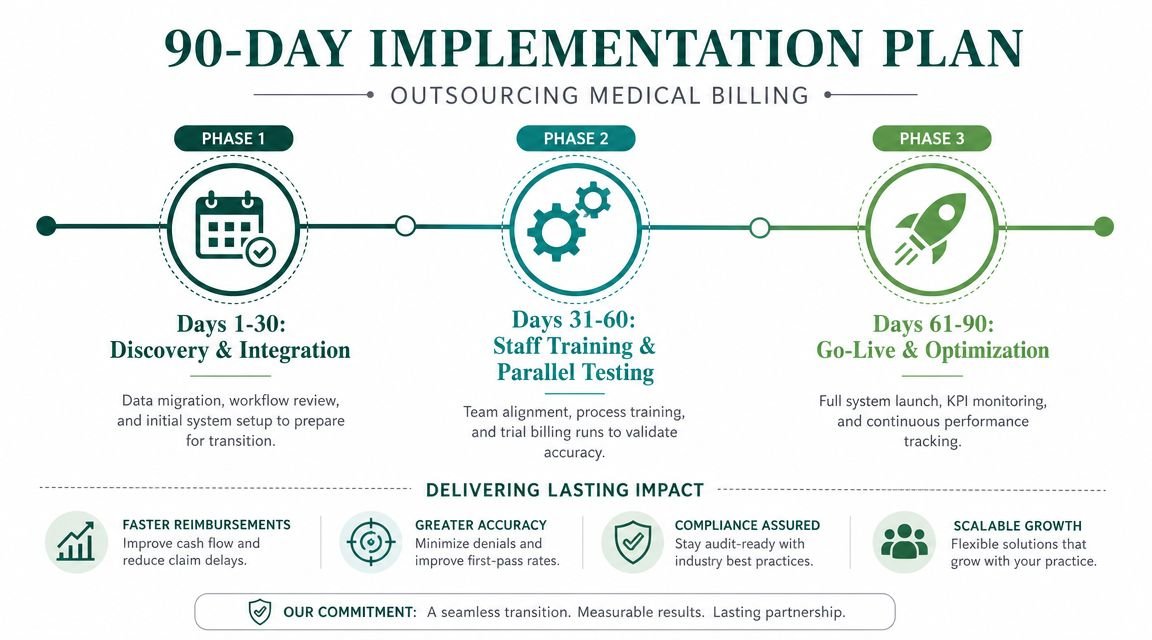 90-DAY IMPLEMENTATION PLAN

OUTSOURCING MEDICAL BILLING

PHASE 1

Days 1-30: Discovery & Integration

Data migration, workflow review, and initial system setup to prepare for transition.

PHASE 2

Days 31-60: Staff Training & Parallel Testing

Team alignment, process training, and trial billing runs to validate accuracy.

PHASE 3

Days 61-90: Go-Live & Optimization

Full system launch, KPI monitoring, and continuous performance tracking.

DELIVERING LASTING IMPACT

FASTER REIMBURSEMENTS
Improve cash flow and reduce claim delays.

GREATER ACCURACY
Minimize denials and improve first-pass rates.

COMPLIANCE ASSURED
Stay audit-ready with industry best practices.

SCALABLE GROWTH
Flexible solutions that grow with your practice.

OUR COMMITMENT: A seamless transition. Measurable results. Lasting partnership.